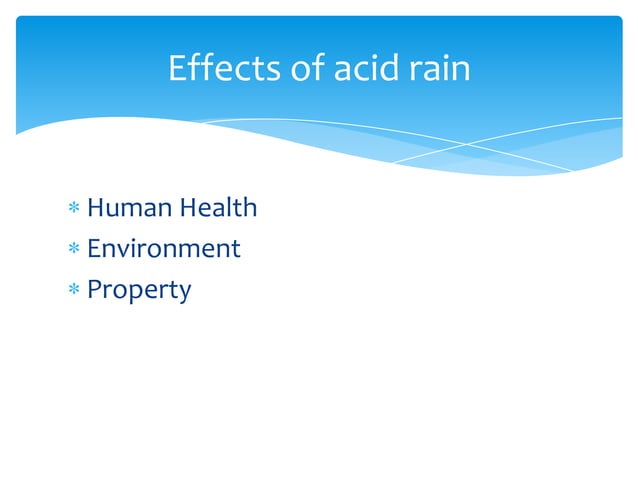 Effects of acid rain

* Human Health
* Environment
* Property